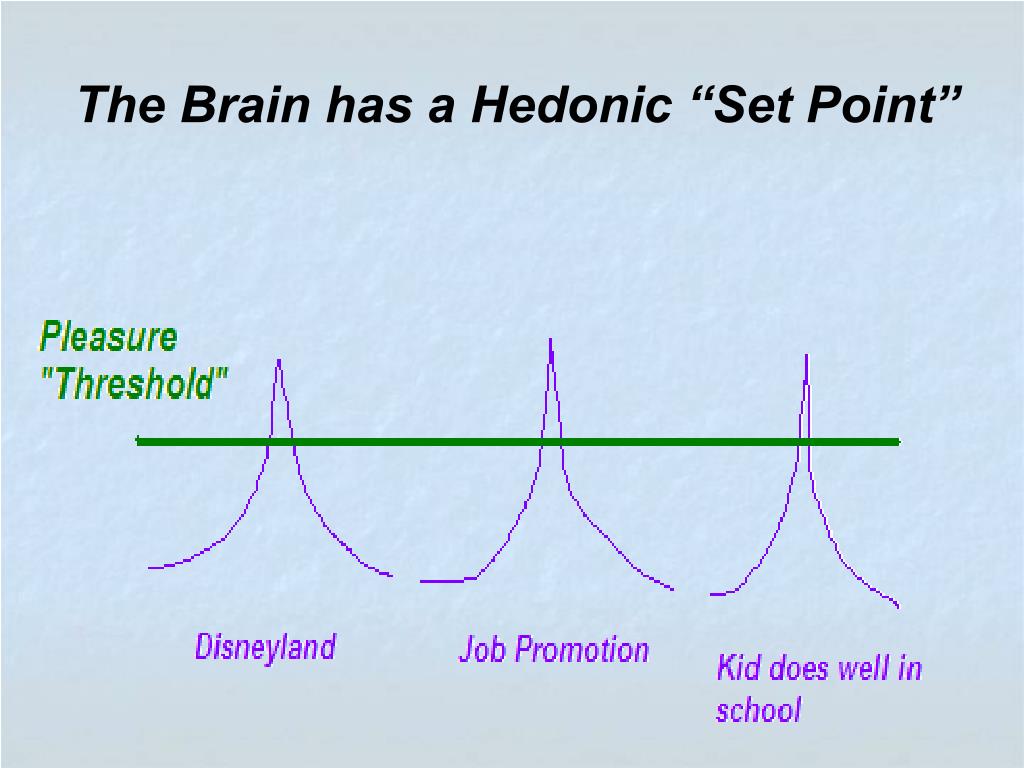 The Brain has a Hedonic “Set Point”

Pleasure "Threshold"

Disneyland

Job Promotion

Kid does well in school